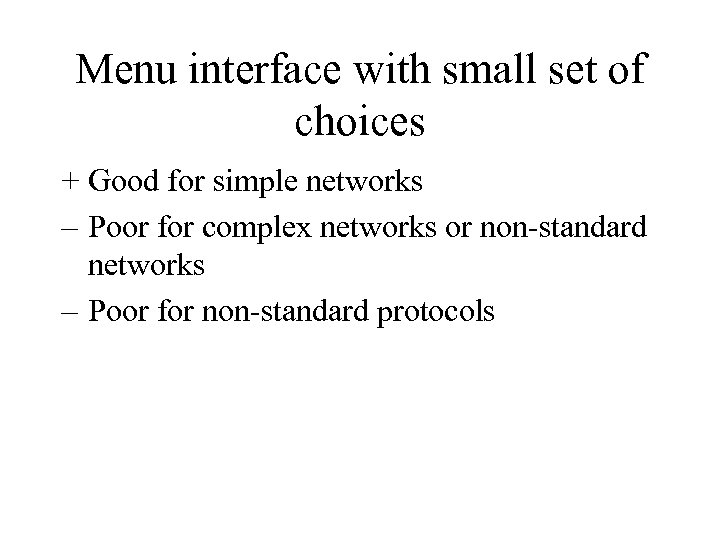 Menu interface with small set of choices

+ Good for simple networks

– Poor for complex networks or non-standard networks

– Poor for non-standard protocols